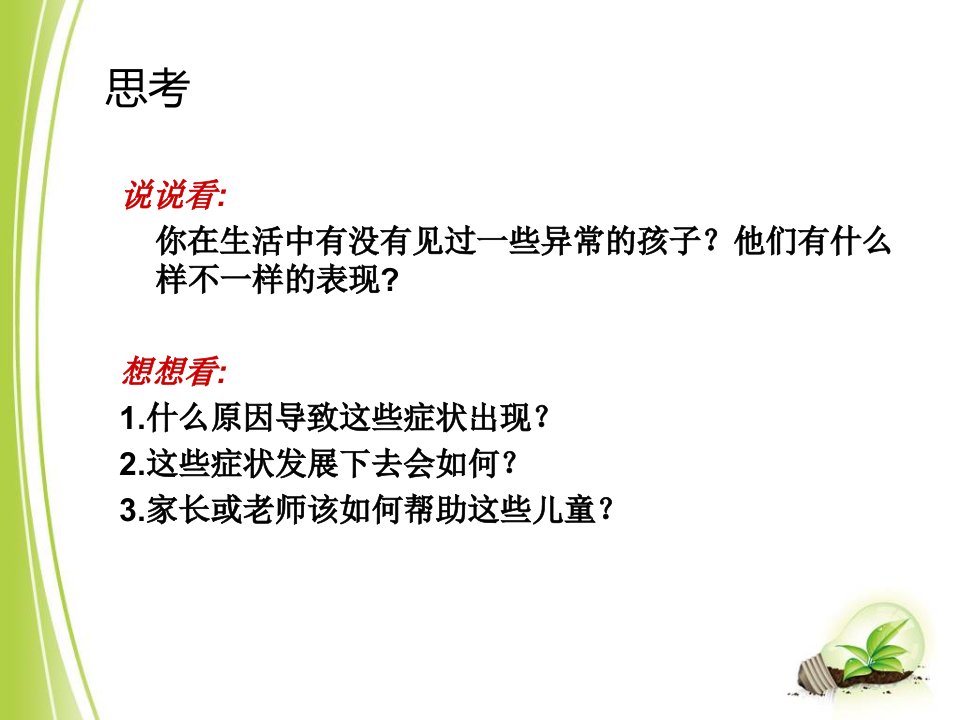 思考

说说看:

你在生活中有没有见过一些异常的孩子？他们有什么样不一样的表现?

想想看:

1.什么原因导致这些症状出现？

2.这些症状发展下去会如何？

3.家长或老师该如何帮助这些儿童？